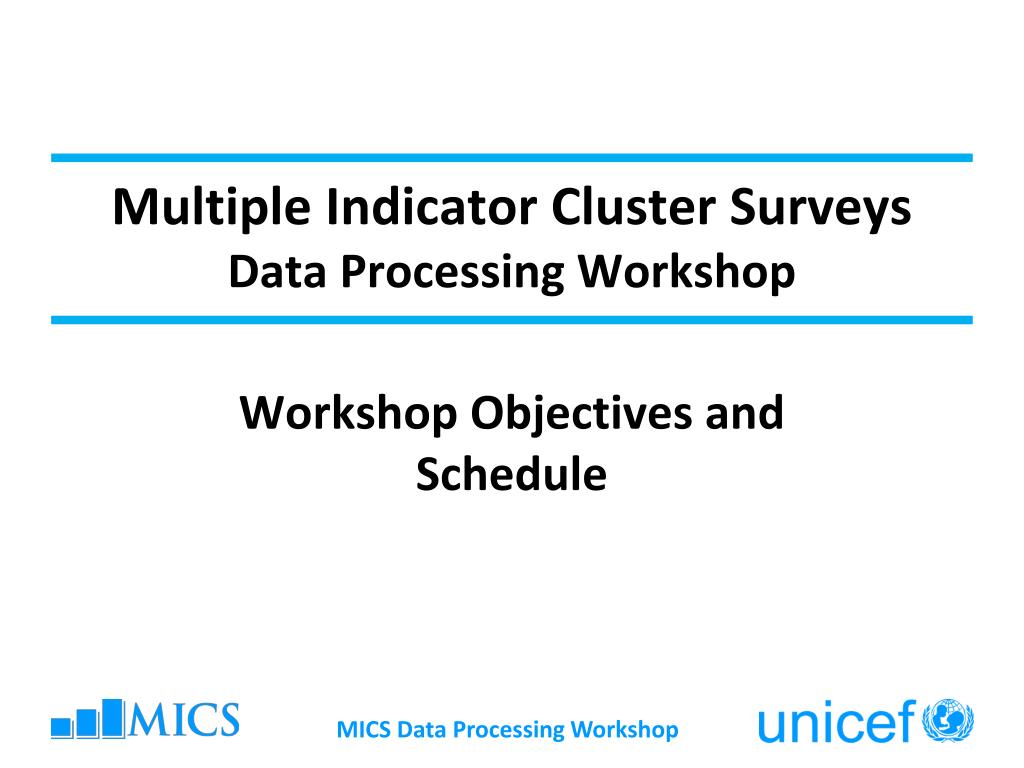 Multiple Indicator Cluster Surveys
Data Processing Workshop

Workshop Objectives and Schedule

MICS

MICS Data Processing Workshop

unicef